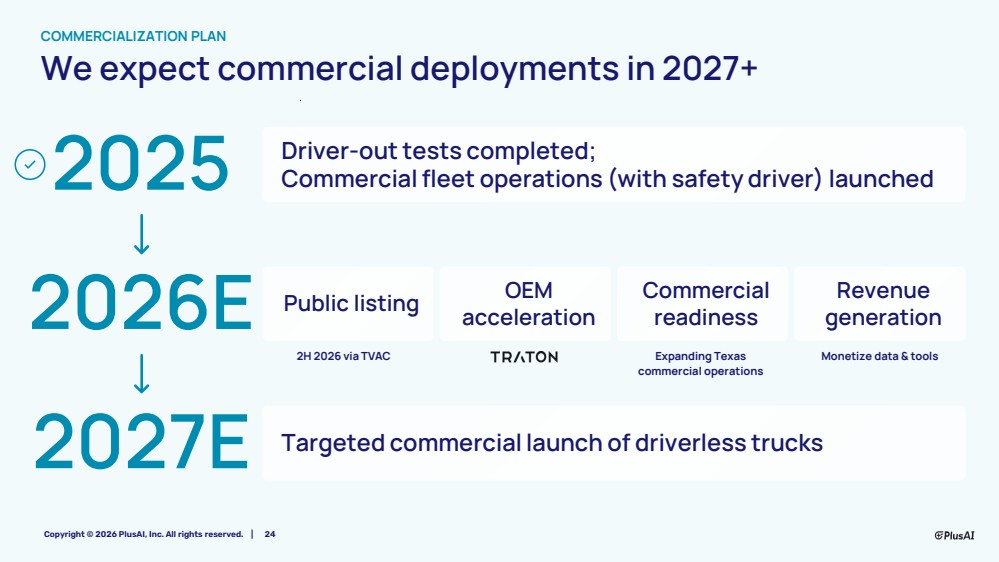 COMMERCIALIZATION PLAN
We expect commercial deployments in 2027+

2025
Driver-out tests completed;
Commercial fleet operations (with safety driver) launched

2026E
Public listing
2H 2026 via TVAC

OEM acceleration
TRATON

Commercial readiness
Expanding Texas commercial operations

Revenue generation
Monetize data & tools

2027E
Targeted commercial launch of driverless trucks

Copyright © 2026 PlusAI, Inc. All rights reserved. | 24

PlusAI